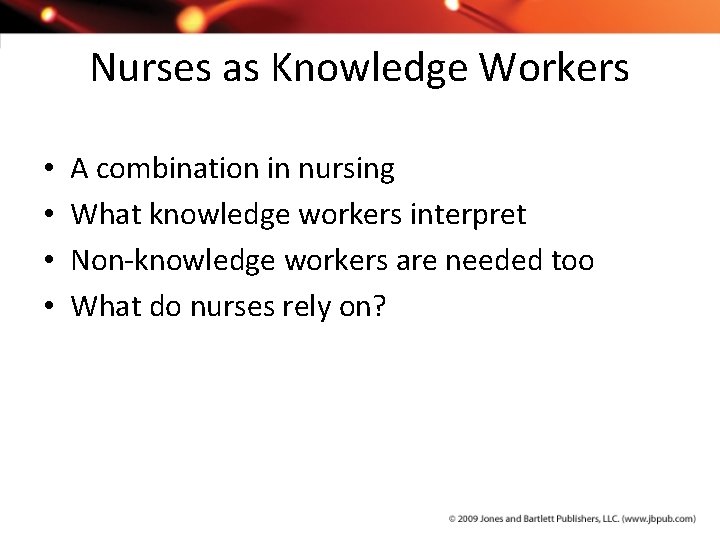 Nurses as Knowledge Workers

• A combination in nursing
• What knowledge workers interpret
• Non-knowledge workers are needed too
• What do nurses rely on?

© 2009 Jones and Bartlett Publishers, LLC. (www.jbpub.com)